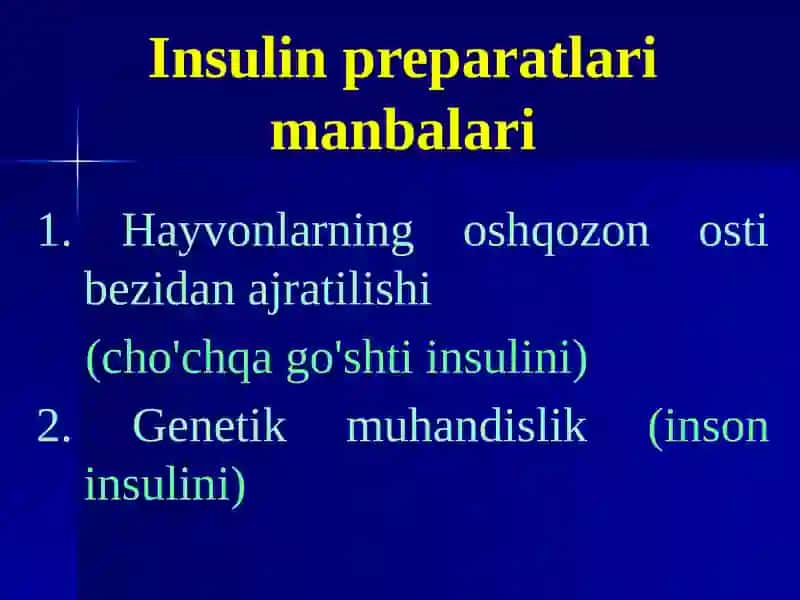 Insulin preparatlari manbalari

1. Hayvonlarning oshqozon osti bezidan ajratilishi

(cho'chqa go'shti insulini)

2. Genetik muhandislik (inson insulini)